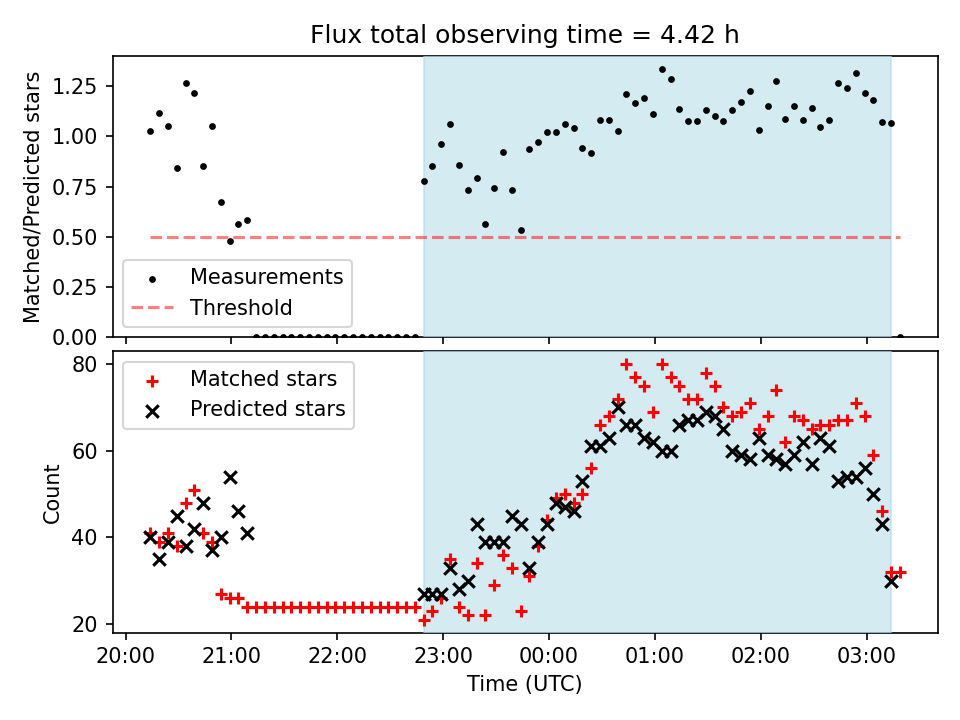 Flux total observing time = 4.42 h

Matched/Predicted stars

1.25
1.00
0.75
0.50
0.25
0.00

Measurements
Threshold

Count

80
60
40
20

Matched stars
Predicted stars

20:00 21:00 22:00 23:00 00:00 01:00 02:00 03:00

Time (UTC)